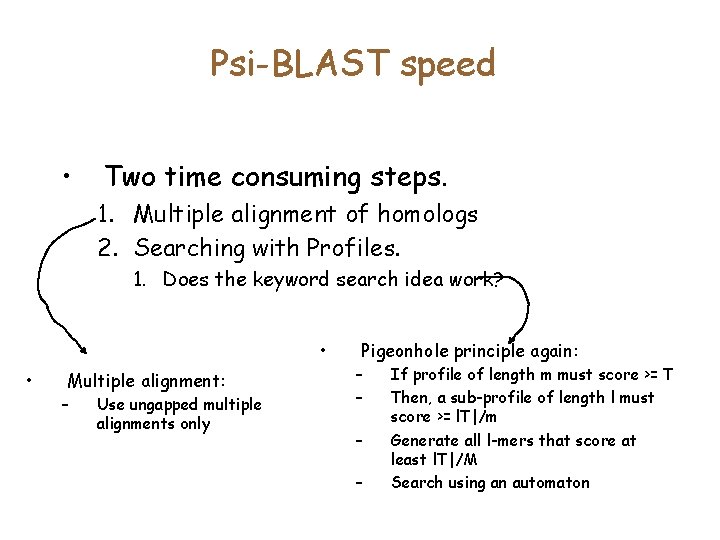 Psi-BLAST speed

• Two time consuming steps.
1. Multiple alignment of homologs
2. Searching with Profiles.
1. Does the keyword search idea work?

• Multiple alignment:
– Use ungapped multiple alignments only

• Pigeonhole principle again:
– If profile of length m must score >= T
– Then, a sub-profile of length l must score >= lT|/m
– Generate all l-mers that score at least lT|/M
– Search using an automaton